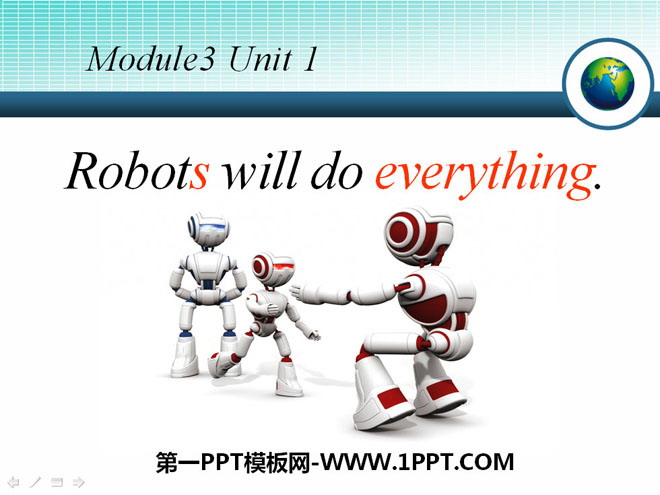 Module3 Unit 1

Robots will do everything.

第一PPT模板网-WWW.1PPT.COM